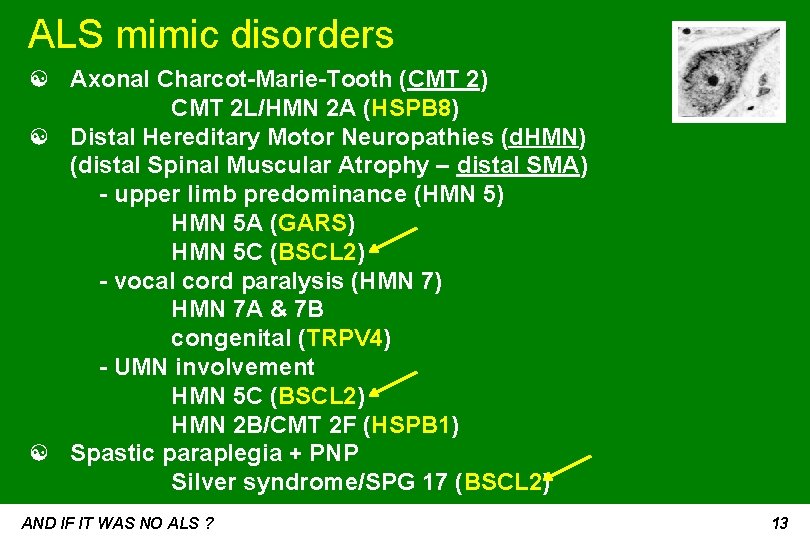 ALS mimic disorders

Axonal Charcot-Marie-Tooth (CMT 2)
CMT 2L/HMN 2A (HSPB8)

Distal Hereditary Motor Neuropathies (dHMN) (distal Spinal Muscular Atrophy – distal SMA)
- upper limb predominance (HMN 5)
HMN 5A (GARS)
HMN 5C (BSCL2)
- vocal cord paralysis (HMN 7)
HMN 7A & 7B
congenital (TRPV4)
- UMN involvement
HMN 5C (BSCL2)
HMN 2B/CMT 2F (HSPB1)

Spastic paraplegia + PNP
Silver syndrome/SPG 17 (BSCL2)

AND IF IT WAS NO ALS ?

13